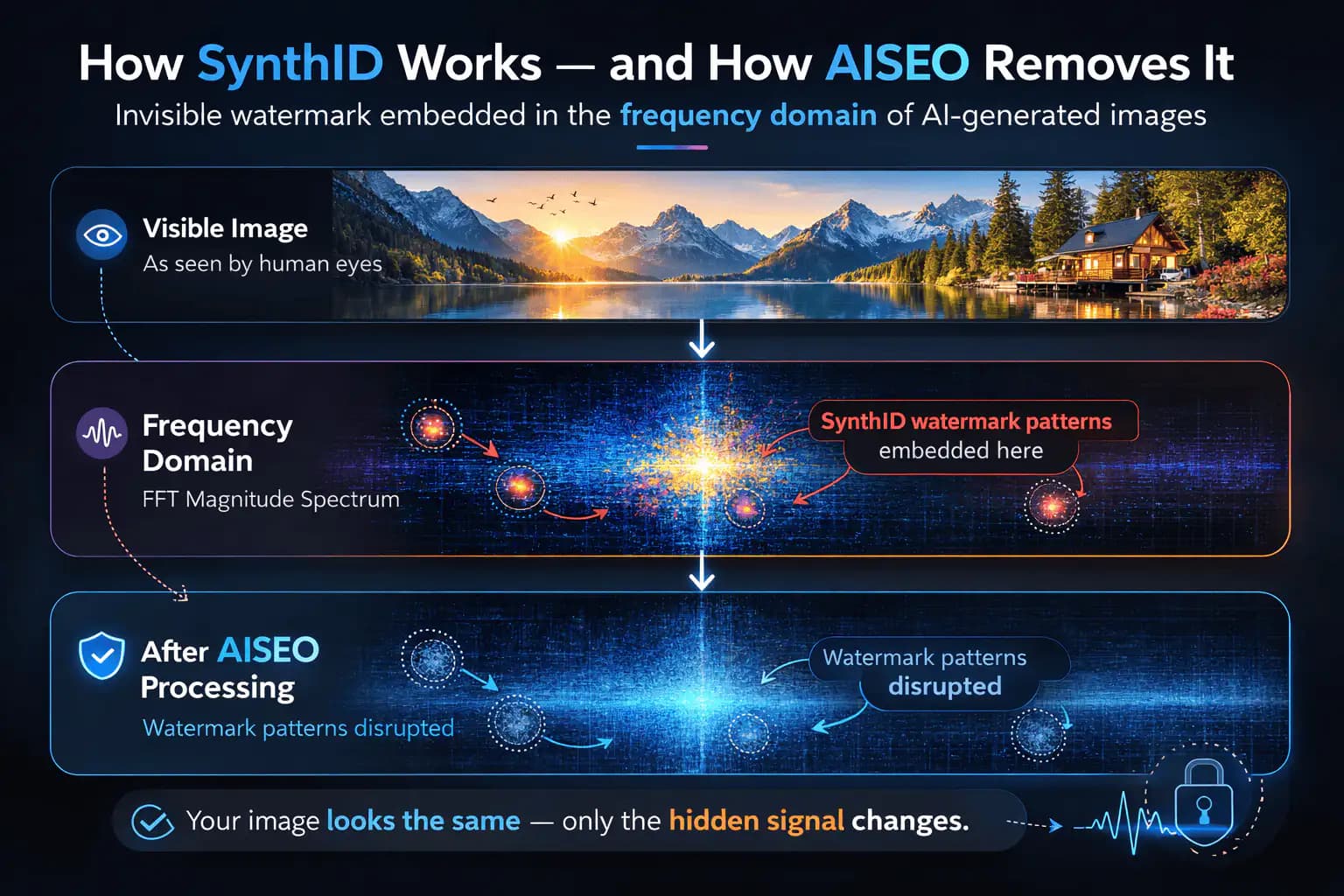 How SynthID Works — and How AISEO Removes It

Invisible watermark embedded in the frequency domain of AI-generated images

Visible Image
As seen by human eyes

Frequency Domain
FFT Magnitude Spectrum

SynthID watermark patterns embedded here

After AISEO Processing
Watermark patterns disrupted

Watermark patterns disrupted

Your image looks the same — only the hidden signal changes.